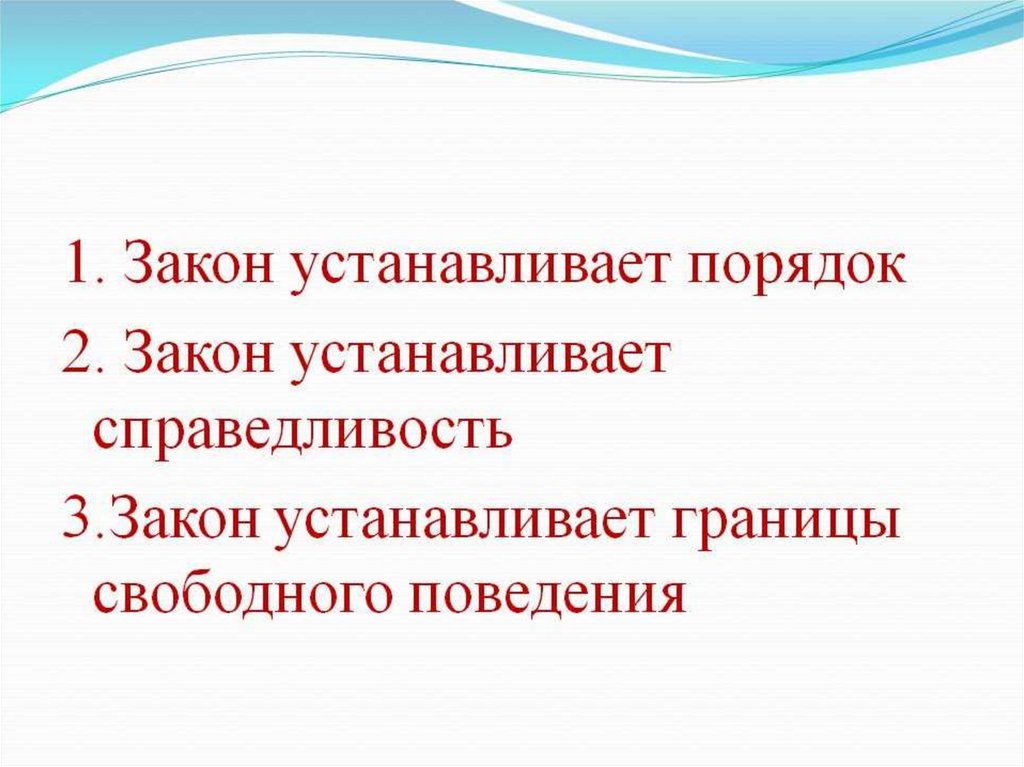 1. Закон устанавливает порядок
2. Закон устанавливает справедливость
3.Закон устанавливает границы свободного поведения